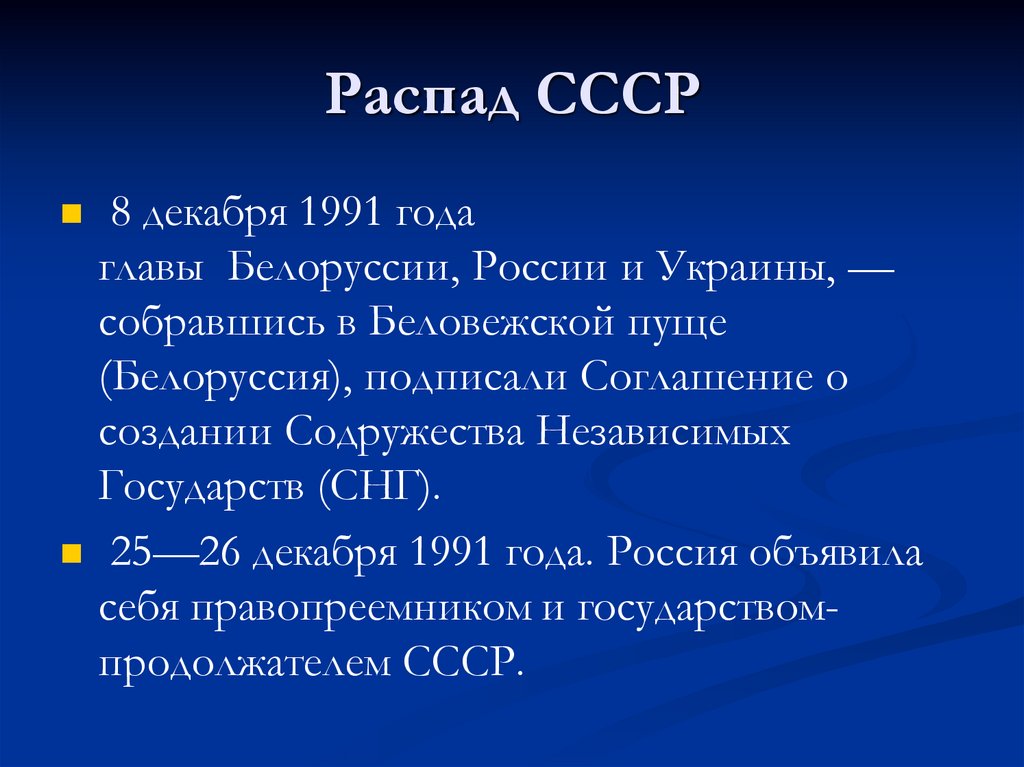 Распад СССР

8 декабря 1991 года главы Белоруссии, России и Украины, — собравшись в Беловежской пуще (Белоруссия), подписали Соглашение о создании Содружества Независимых Государств (СНГ).

25—26 декабря 1991 года. Россия объявила себя правопреемником и государством-продолжателем СССР.